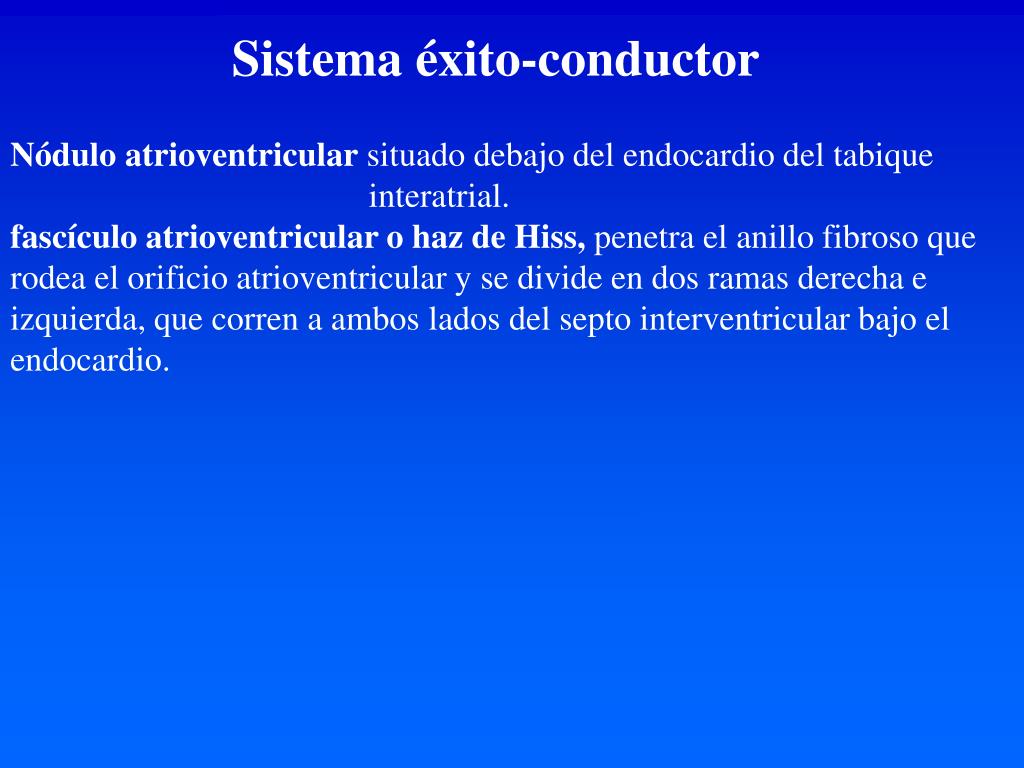 Sistema éxito-conductor

Nódulo atrioventricular situado debajo del endocardio del tabique interatrial.
fascículo atrioventricular o haz de Hiss, penetra el anillo fibroso que rodea el orificio atrioventricular y se divide en dos ramas derecha e izquierda, que corren a ambos lados del septo interventricular bajo el endocardio.